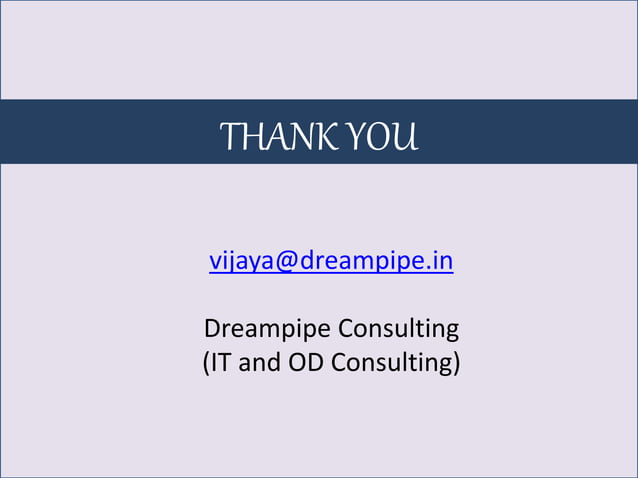 THANK YOU

vijaya@dreampipe.in

Dreampipe Consulting
(IT and OD Consulting)